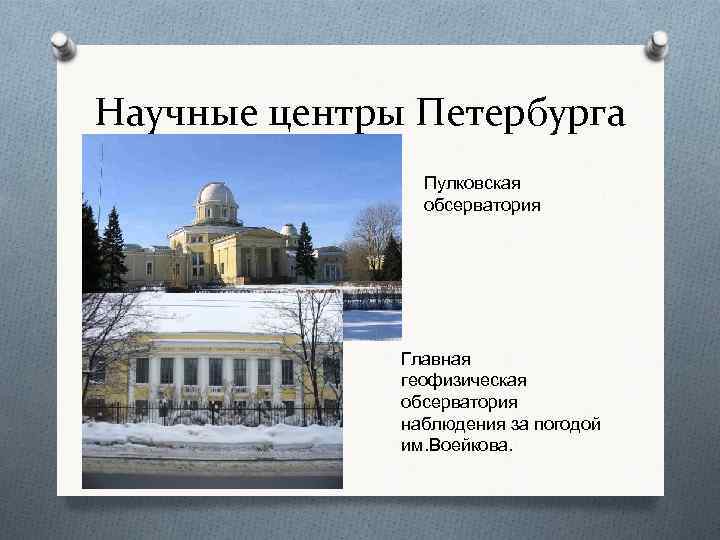 Научные центры Петербурга

Пулковская обсерватория

Главная геофизическая обсерватория наблюдения за погодой им.Воейкова.